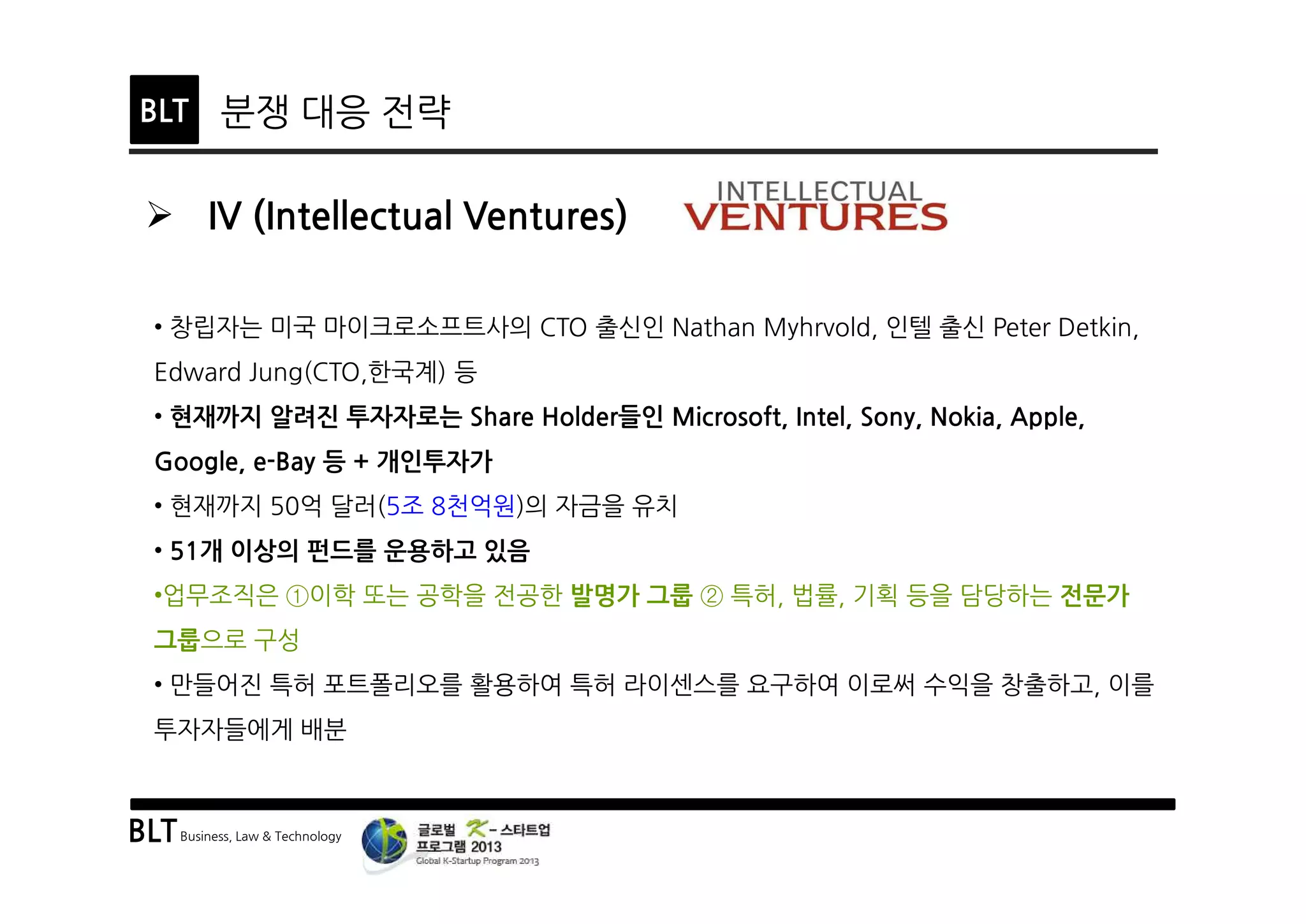 BLT 분쟁 대응 전략

➢ IV (Intellectual Ventures)

INTELLECTUAL VENTURES

• 창립자는 미국 마이크로소프트사의 CTO 출신인 Nathan Myhrvold, 인텔 출신 Peter Detkin, Edward Jung(CTO,한국계) 등

• 현재까지 알려진 투자자로는 Share Holder들인 Microsoft, Intel, Sony, Nokia, Apple, Google, e-Bay 등 + 개인투자가

• 현재까지 50억 달러(5조 8천억원)의 자금을 유치

• 51개 이상의 펀드를 운용하고 있음

•업무조직은 ①이학 또는 공학을 전공한 발명가 그룹 ② 특허, 법률, 기획 등을 담당하는 전문가 그룹으로 구성

• 만들어진 특허 포트폴리오를 활용하여 특허 라이센스를 요구하여 이로써 수익을 창출하고, 이를 투자자들에게 배분

BLT Business, Law & Technology

글로벌 K-스타트업 프로그램 2013
Global K-Startup Program 2013